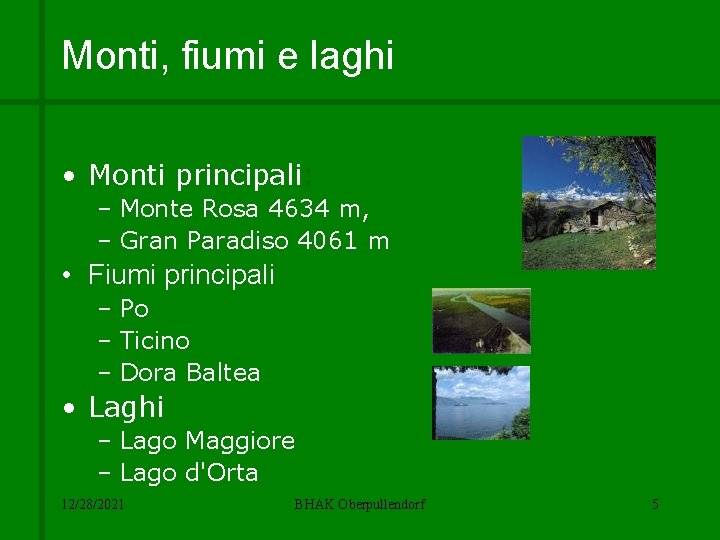 Monti, fiumi e laghi

• Monti principali:
– Monte Rosa 4634 m,
– Gran Paradiso 4061 m
• Fiumi principali
– Po
– Ticino
– Dora Baltea
• Laghi
– Lago Maggiore
– Lago d'Orta

12/28/2021
BHAK Oberpullendorf
5